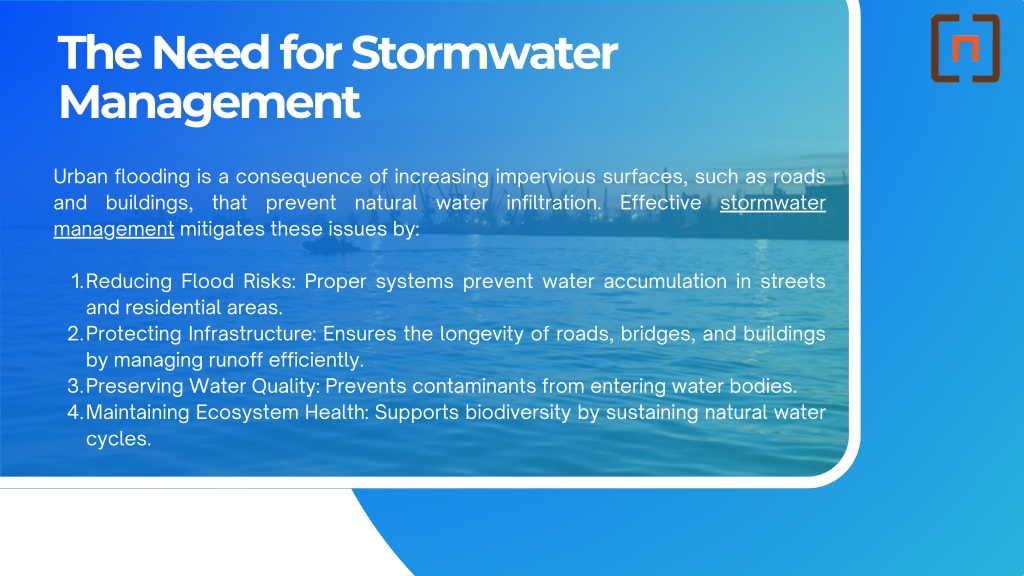 The Need for Stormwater Management

Urban flooding is a consequence of increasing impervious surfaces, such as roads and buildings, that prevent natural water infiltration. Effective stormwater management mitigates these issues by:

1. Reducing Flood Risks: Proper systems prevent water accumulation in streets and residential areas.
2. Protecting Infrastructure: Ensures the longevity of roads, bridges, and buildings by managing runoff efficiently.
3. Preserving Water Quality: Prevents contaminants from entering water bodies.
4. Maintaining Ecosystem Health: Supports biodiversity by sustaining natural water cycles.